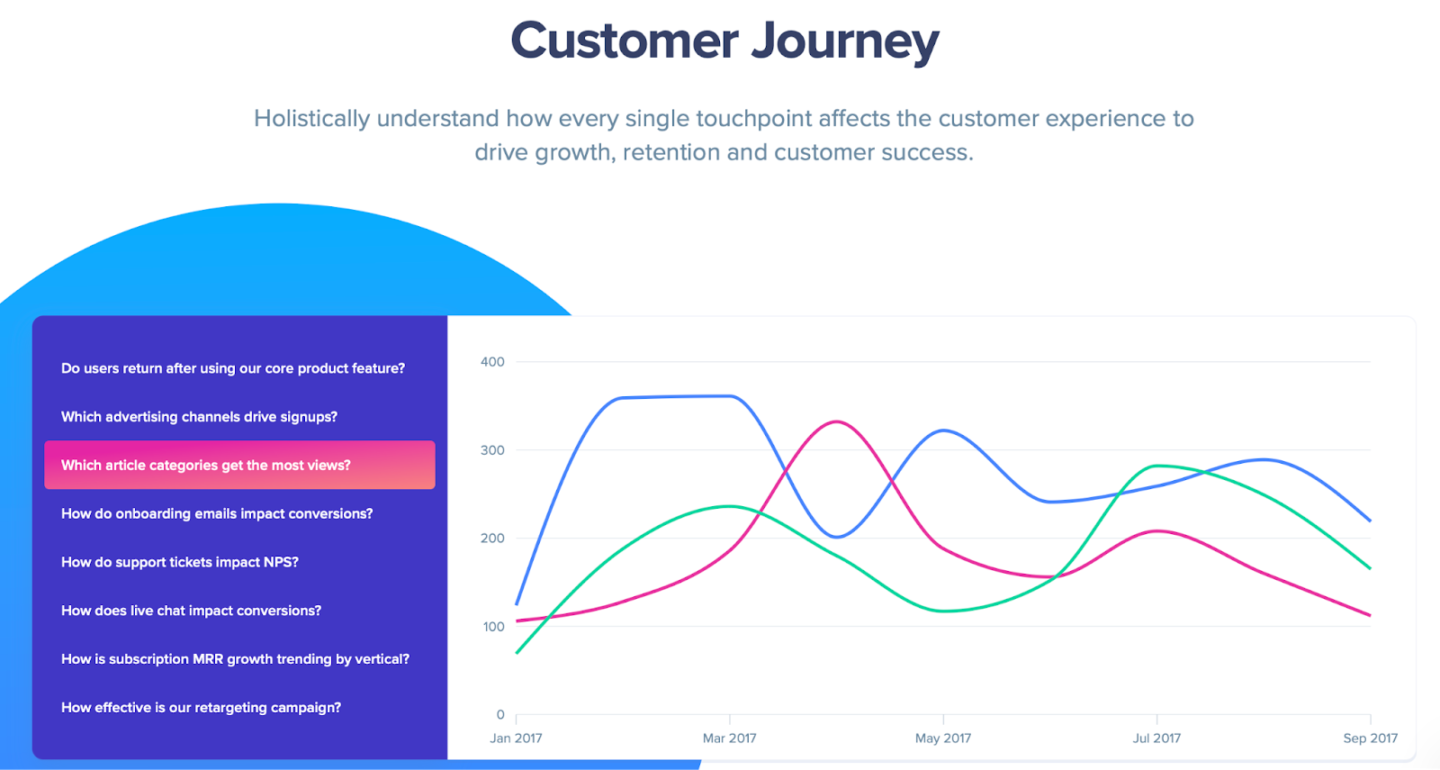 Customer Journey

Holistically understand how every single touchpoint affects the customer experience to drive growth, retention and customer success.

Do users return after using our core product feature?

Which advertising channels drive signups?

Which article categories get the most views?

How do onboarding emails impact conversions?

How do support tickets impact NPS?

How does live chat impact conversions?

How is subscription MRR growth trending by vertical?

How effective is our retargeting campaign?

400
300
200
100
0

Jan 2017
Mar 2017
May 2017
Jul 2017
Sep 2017